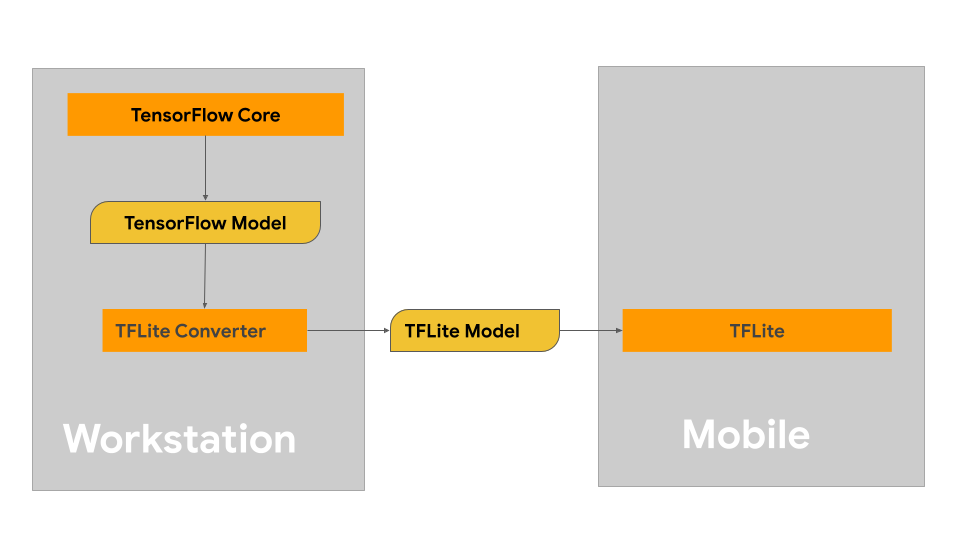 TensorFlow Core

TensorFlow Model

TFLite Converter

Workstation

TFLite Model

TFLite

Mobile